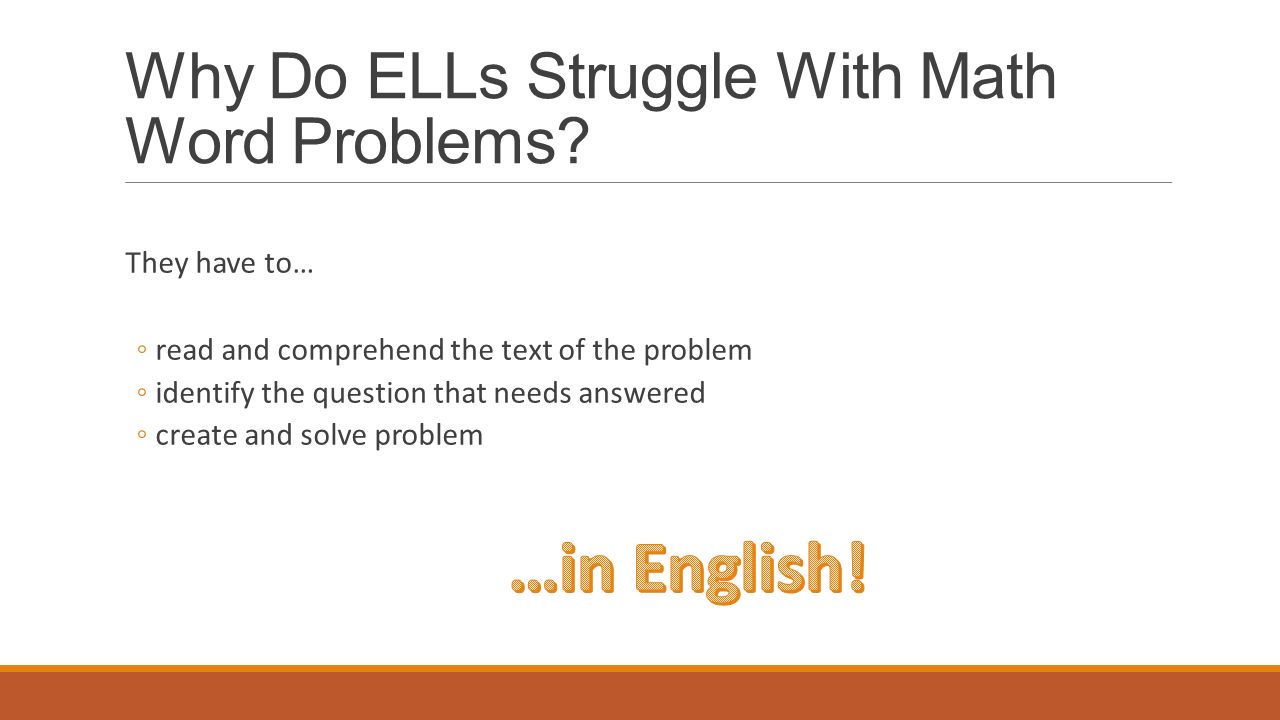 Why Do ELLs Struggle With Math Word Problems?

They have to…

◦ read and comprehend the text of the problem
◦ identify the question that needs answered
◦ create and solve problem

…in English!